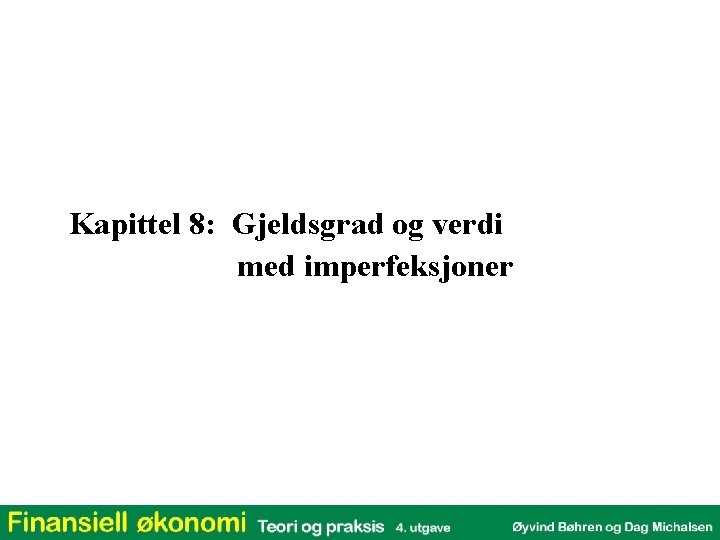 Kapittel 8: Gjeldsgrad og verdi
med imperfeksjoner

Finansiell økonomi Teori og praksis 4. utgave Øyvind Bøhren og Dag Michalsen